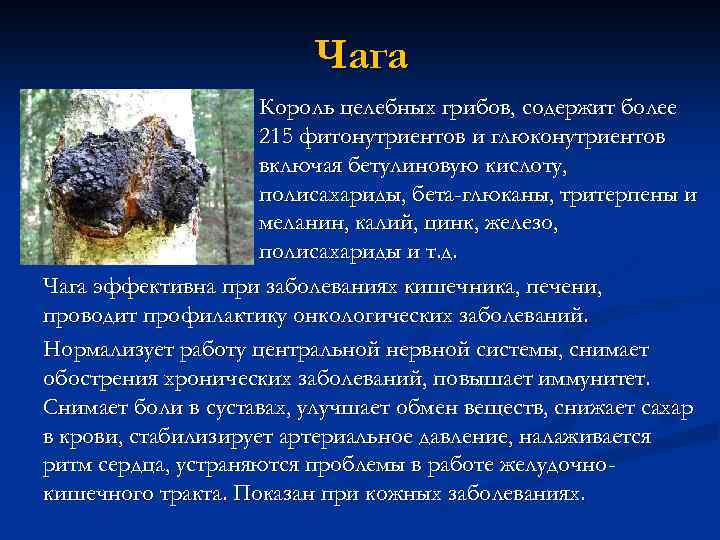 Чага

Король целебных грибов, содержит более 215 фитонутриентов и глюконутриентов включая бетулиновую кислоту, полисахариды, бета-глюканы, тритерпены и меланин, калий, цинк, железо, полисахариды и т.д.

Чага эффективна при заболеваниях кишечника, печени, проводит профилактику онкологических заболеваний.

Нормализует работу центральной нервной системы, снимает обострения хронических заболеваний, повышает иммунитет. Снимает боли в суставах, улучшает обмен веществ, снижает сахар в крови, стабилизирует артериальное давление, налаживается ритм сердца, устраняются проблемы в работе желудочно-кишечного тракта. Показан при кожных заболеваниях.